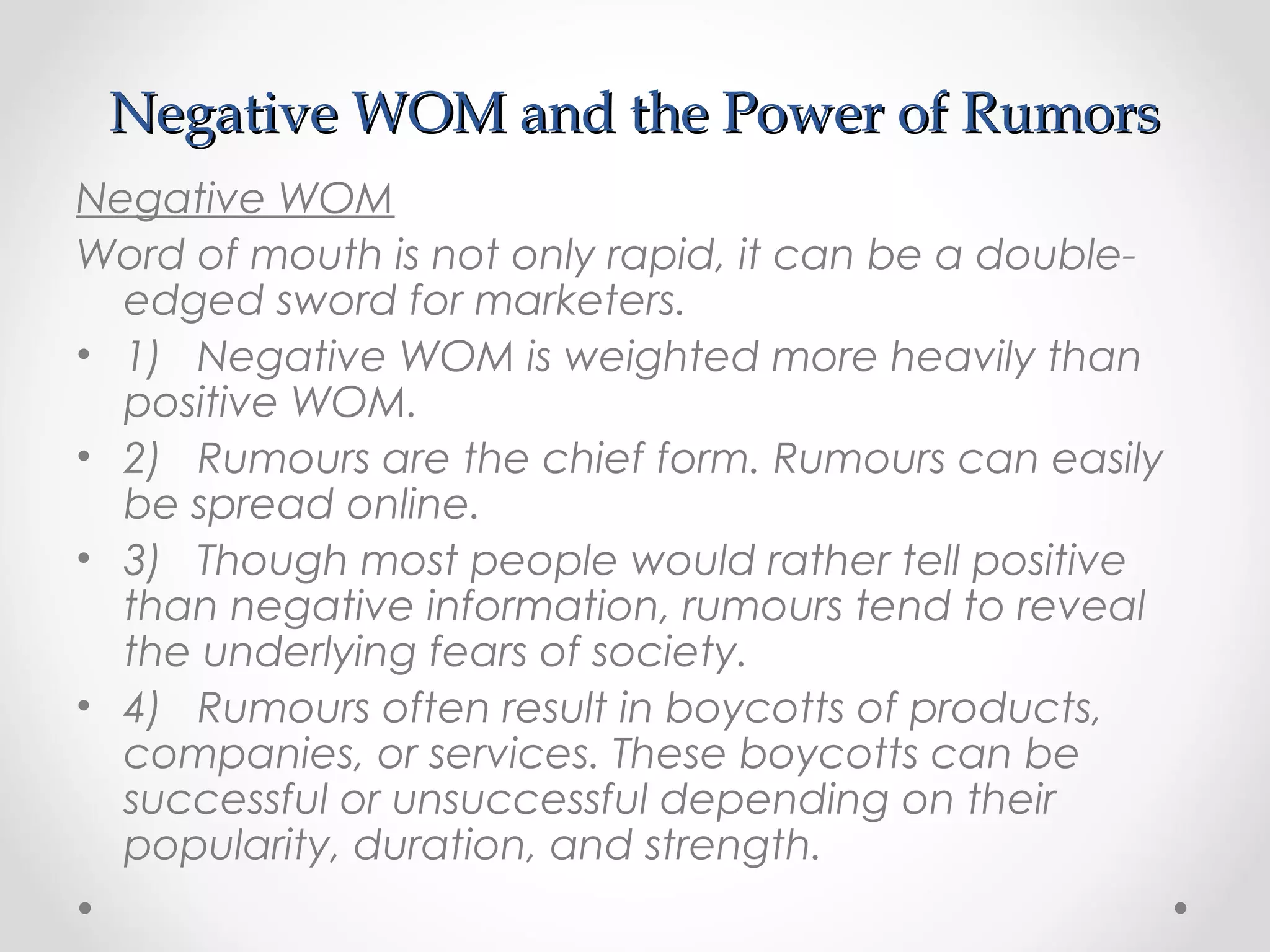 Negative WOM and the Power of Rumors

Negative WOM

Word of mouth is not only rapid, it can be a double-edged sword for marketers.

• 1) Negative WOM is weighted more heavily than positive WOM.
• 2) Rumours are the chief form. Rumours can easily be spread online.
• 3) Though most people would rather tell positive than negative information, rumours tend to reveal the underlying fears of society.
• 4) Rumours often result in boycotts of products, companies, or services. These boycotts can be successful or unsuccessful depending on their popularity, duration, and strength.